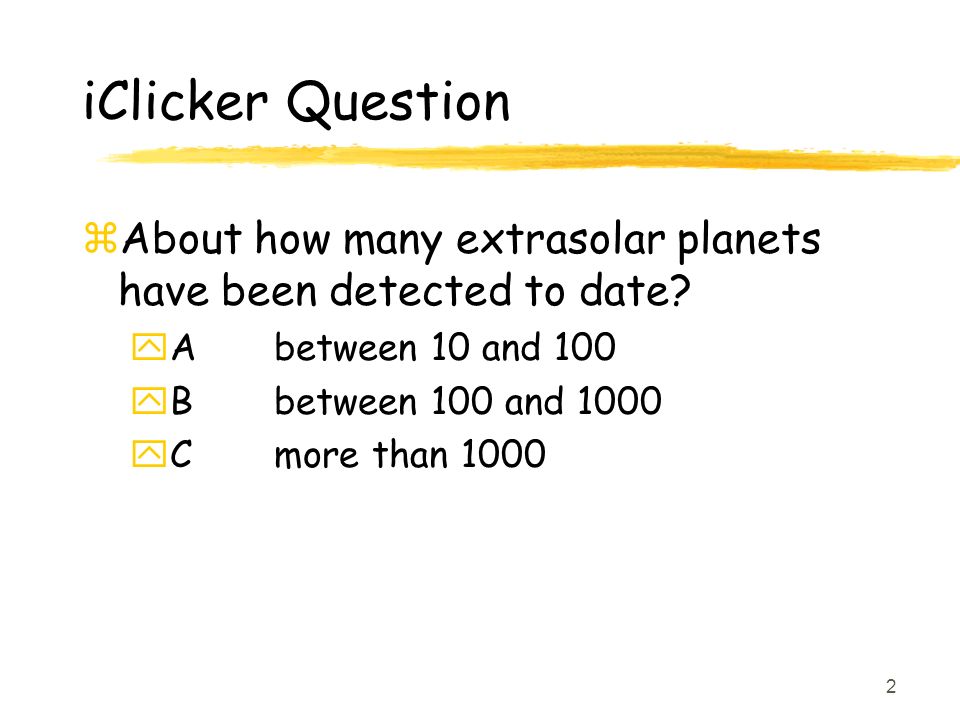 iClicker Question

About how many extrasolar planets have been detected to date?

A between 10 and 100

B between 100 and 1000

C more than 1000

2